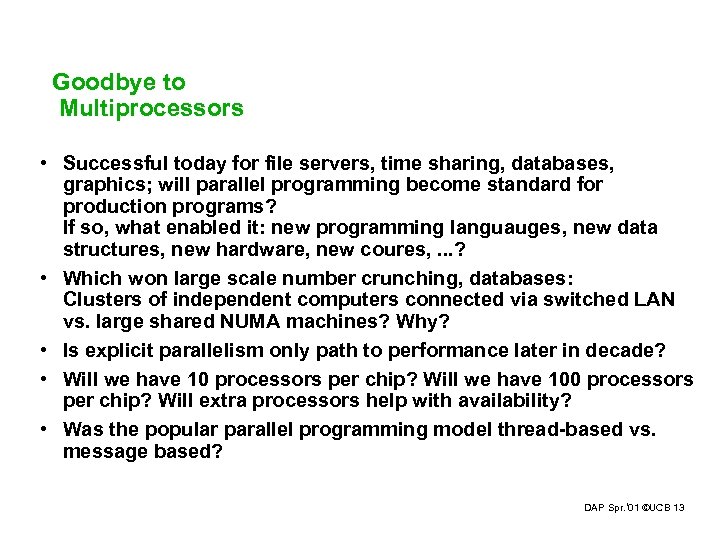 Goodbye to
Multiprocessors

• Successful today for file servers, time sharing, databases, graphics; will parallel programming become standard for production programs?
If so, what enabled it: new programming languauges, new data structures, new hardware, new coures, ...?

• Which won large scale number crunching, databases:
Clusters of independent computers connected via switched LAN vs. large shared NUMA machines? Why?

• Is explicit parallelism only path to performance later in decade?

• Will we have 10 processors per chip? Will we have 100 processors per chip? Will extra processors help with availability?

• Was the popular parallel programming model thread-based vs. message based?

DAP Spr.'01 ©UCB 13